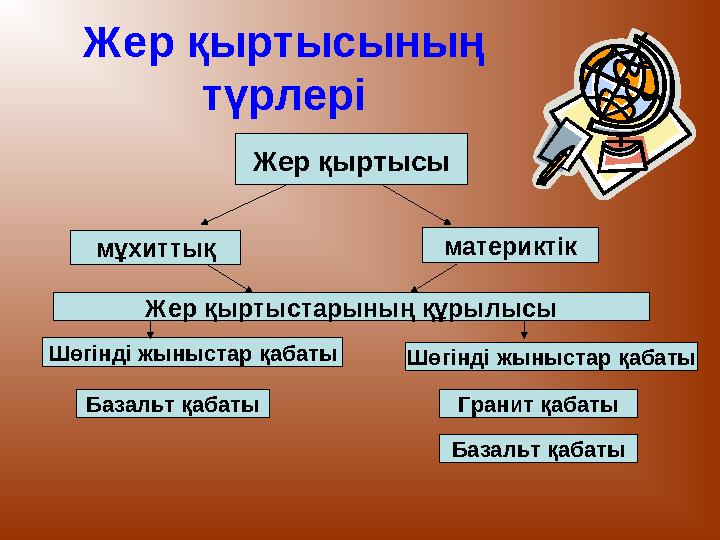 Жер қыртысының түрлері

Жер қыртысы

мұхиттық

материктік

Жер қыртыстарының құрылысы

Шөгінді жыныстар қабаты

Базальт қабаты

Шөгінді жыныстар қабаты

Гранит қабаты

Базальт қабаты